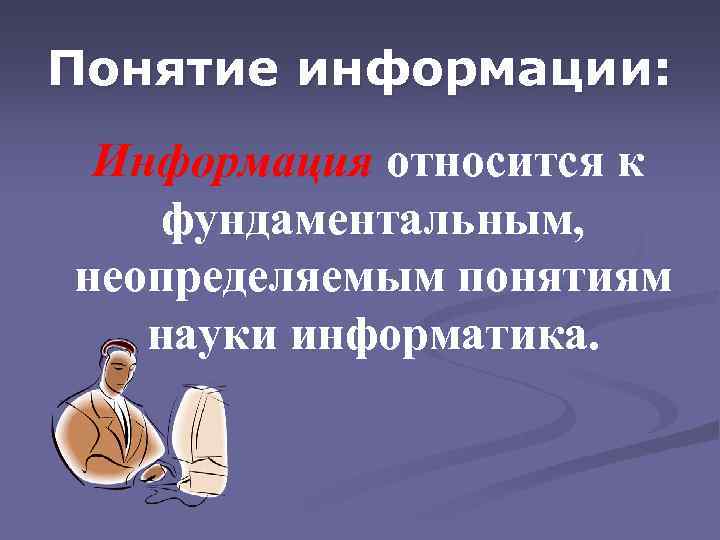 Понятие информации:

Информация относится к фундаментальным, неопределяемым понятиям науки информатика.